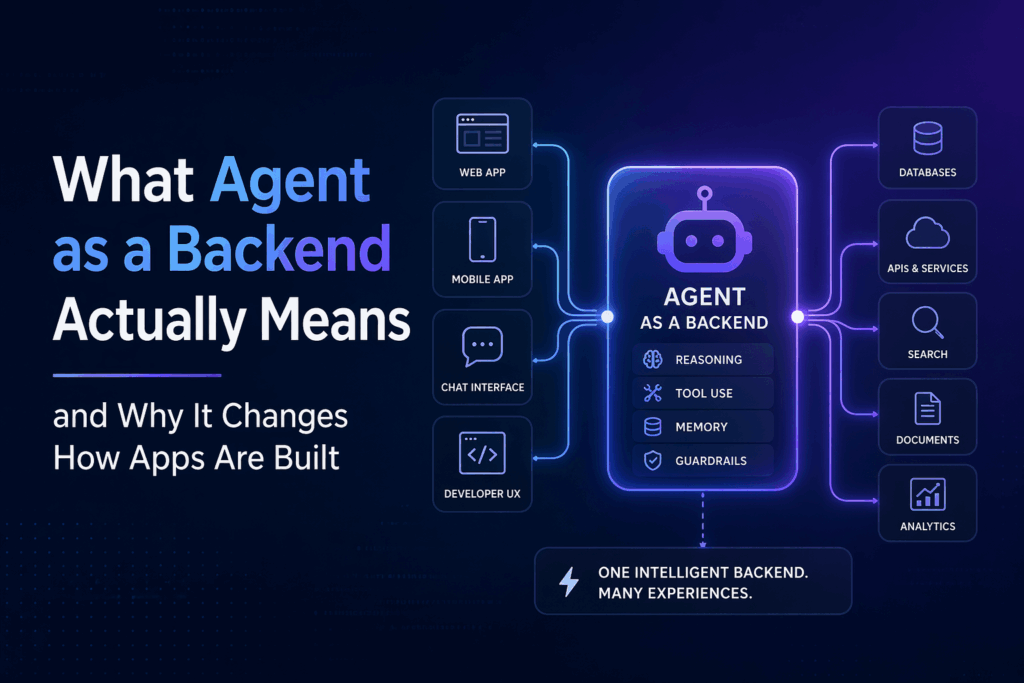 What Agent as a Backend Actually Means

and Why It Changes How Apps Are Built

WEB APP

MOBILE APP

CHAT INTERFACE

DEVELOPER UX

AGENT
AS A BACKEND

REASONING

TOOL USE

MEMORY

GUARDRAILS

DATABASES

APIS & SERVICES

SEARCH

DOCUMENTS

ANALYTICS

ONE INTELLIGENT BACKEND.
MANY EXPERIENCES.